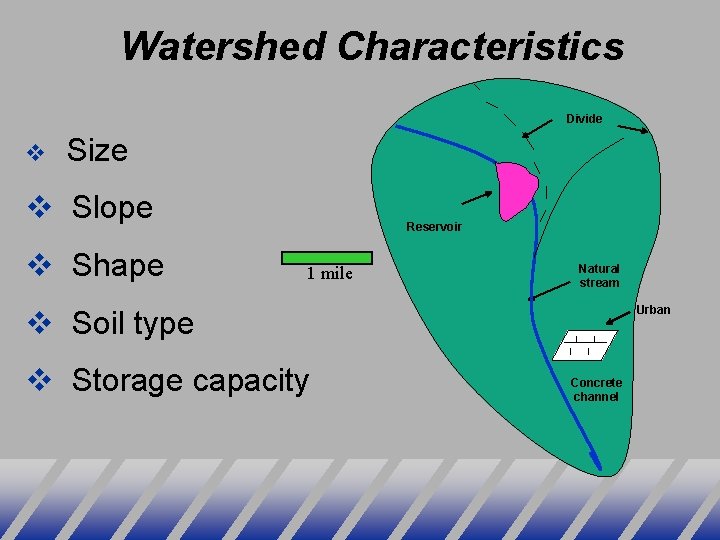 Watershed Characteristics

❖ Size
❖ Slope
❖ Shape
❖ Soil type
❖ Storage capacity

1 mile

Divide

Reservoir

Natural stream

Urban

Concrete channel